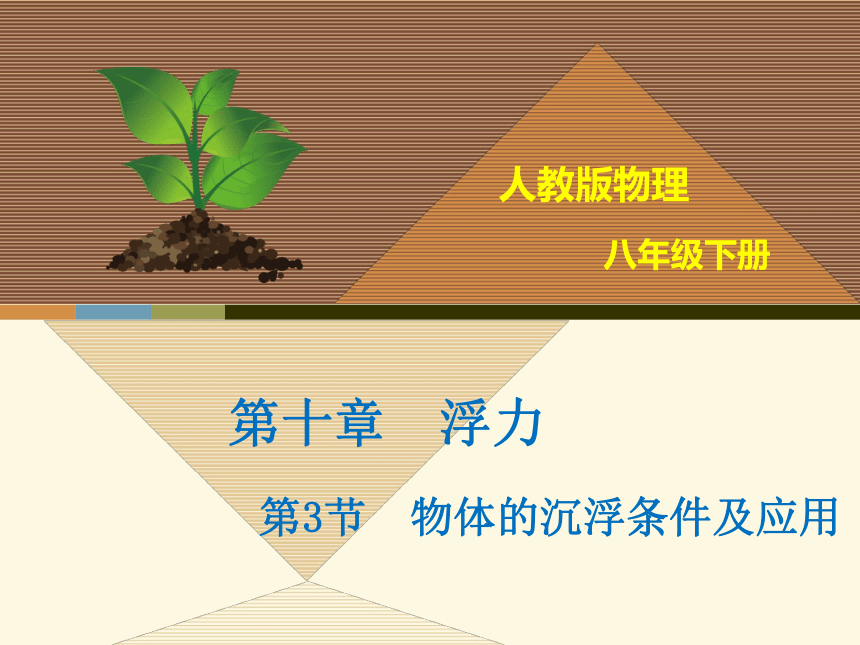 人教版物理

八年级下册

第十章　浮力

第3节　物体的沉浮条件及应用